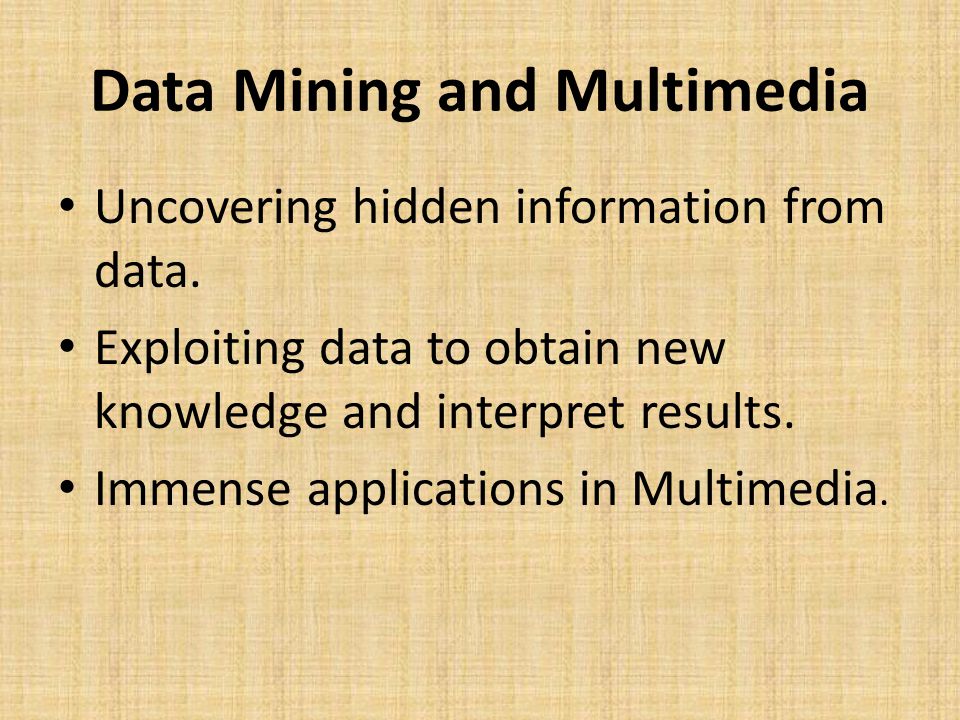 Data Mining and Multimedia

• Uncovering hidden information from data.
• Exploiting data to obtain new knowledge and interpret results.
• Immense applications in Multimedia.